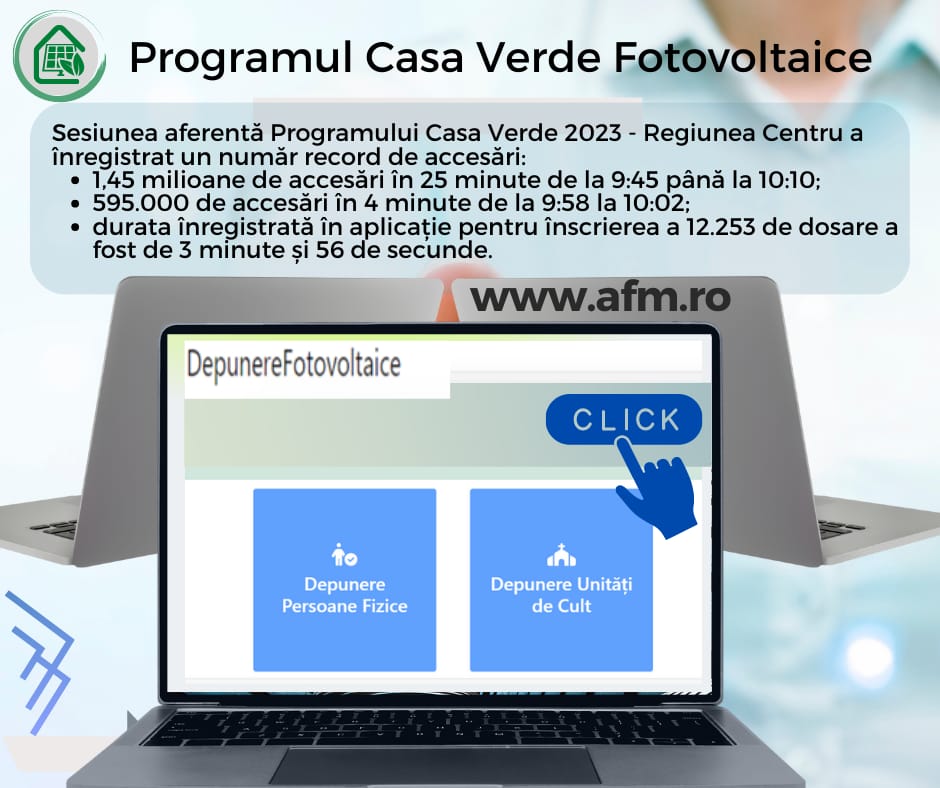 Programul Casa Verde Fotovoltaice

Sesiunea aferentă Programului Casa Verde 2023 - Regiunea Centru a înregistrat un număr record de accesări:
• 1,45 milioane de accesări în 25 minute de la 9:45 până la 10:10;
• 595.000 de accesări în 4 minute de la 9:58 la 10:02;
• durata înregistrată în aplicație pentru înscrierea a 12.253 de dosare a fost de 3 minute și 56 de secunde.

www.afm.ro

DepunereFotovoltaice

CLICK

Depunere Persoane Fizice

Depunere Unități de Cult